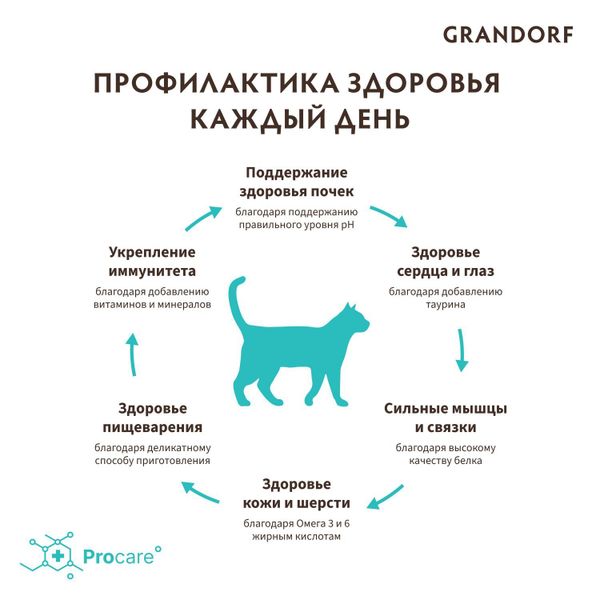 GRANDORF

ПРОФИЛАКТИКА ЗДОРОВЬЯ КАЖДЫЙ ДЕНЬ

Поддержание здоровья почек

благодаря поддержанию правильного уровня pH

Здоровье сердца и глаз

благодаря добавлению таурина

Сильные мышцы и связки

благодаря высокому качеству белка

Здоровье кожи и шерсти

благодаря Омега 3 и 6 жирным кислотам

Здоровье пищеварения

благодаря деликатному способу приготовления

Укрепление иммунитета

благодаря добавлению витаминов и минералов

Procare